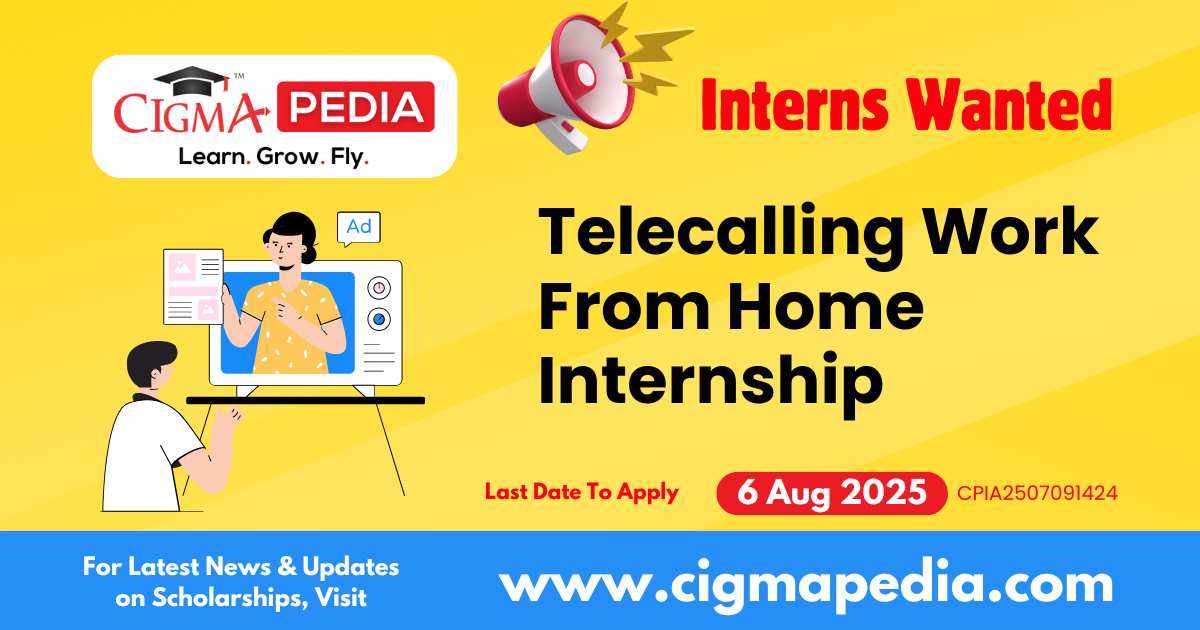 CIGMA PEDIA™
Learn. Grow. Fly.

Interns Wanted

Ad

Telecalling Work From Home Internship

Last Date To Apply
6 Aug 2025
CPIA2507091424

For Latest News & Updates on Scholarships, Visit
www.cigmapedia.com